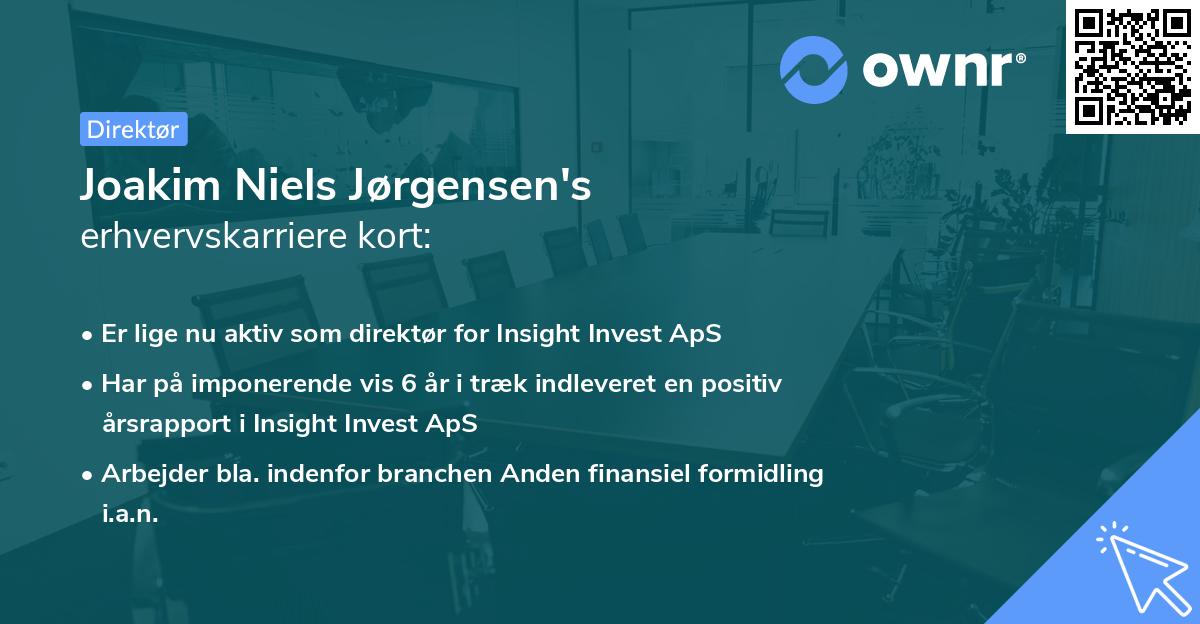 ownr®

Direktør

Joakim Niels Jørgensen's erhvervskarriere kort:

• Er lige nu aktiv som direktør for Insight Invest ApS

• Har på imponerende vis 6 år i træk indleveret en positiv årsrapport i Insight Invest ApS

• Arbejder bla. indenfor branchen Anden finansiel formidling i.a.n.